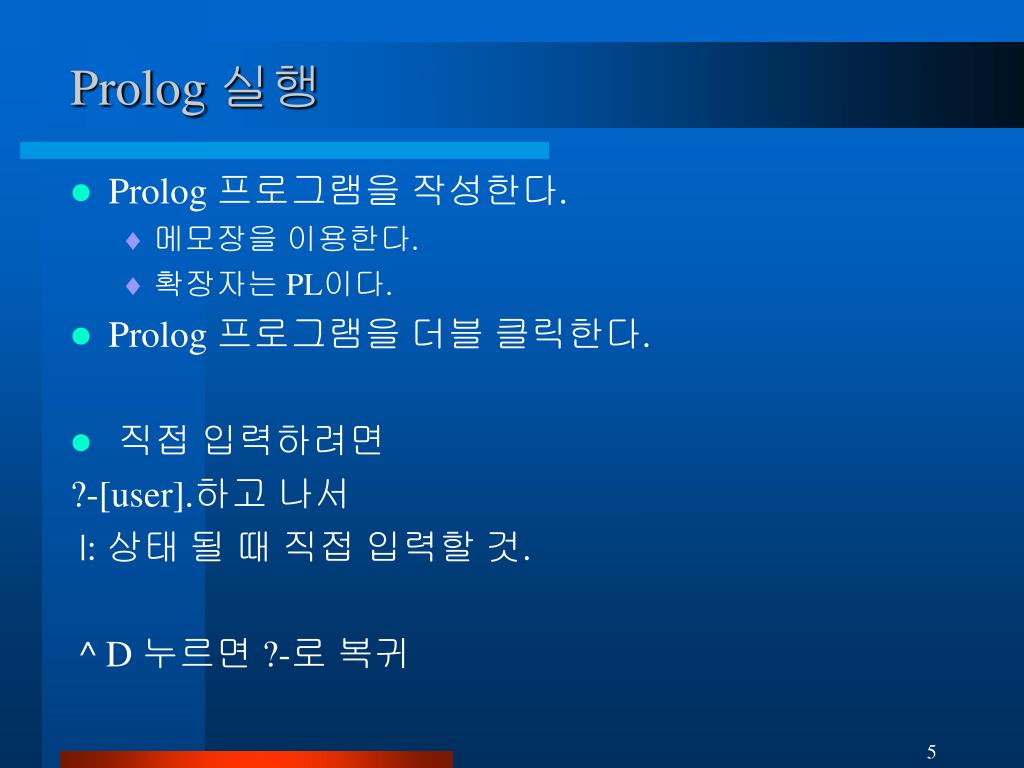 Prolog 실행

- Prolog 프로그램을 작성한다.
  - 메모장을 이용한다.
  - 확장자는 PL이다.
- Prolog 프로그램을 더블 클릭한다.

- 직접 입력하려면

?-[user].하고 나서

|: 상태 될 때 직접 입력할 것.

^ D 누르면 ?-로 복귀

5